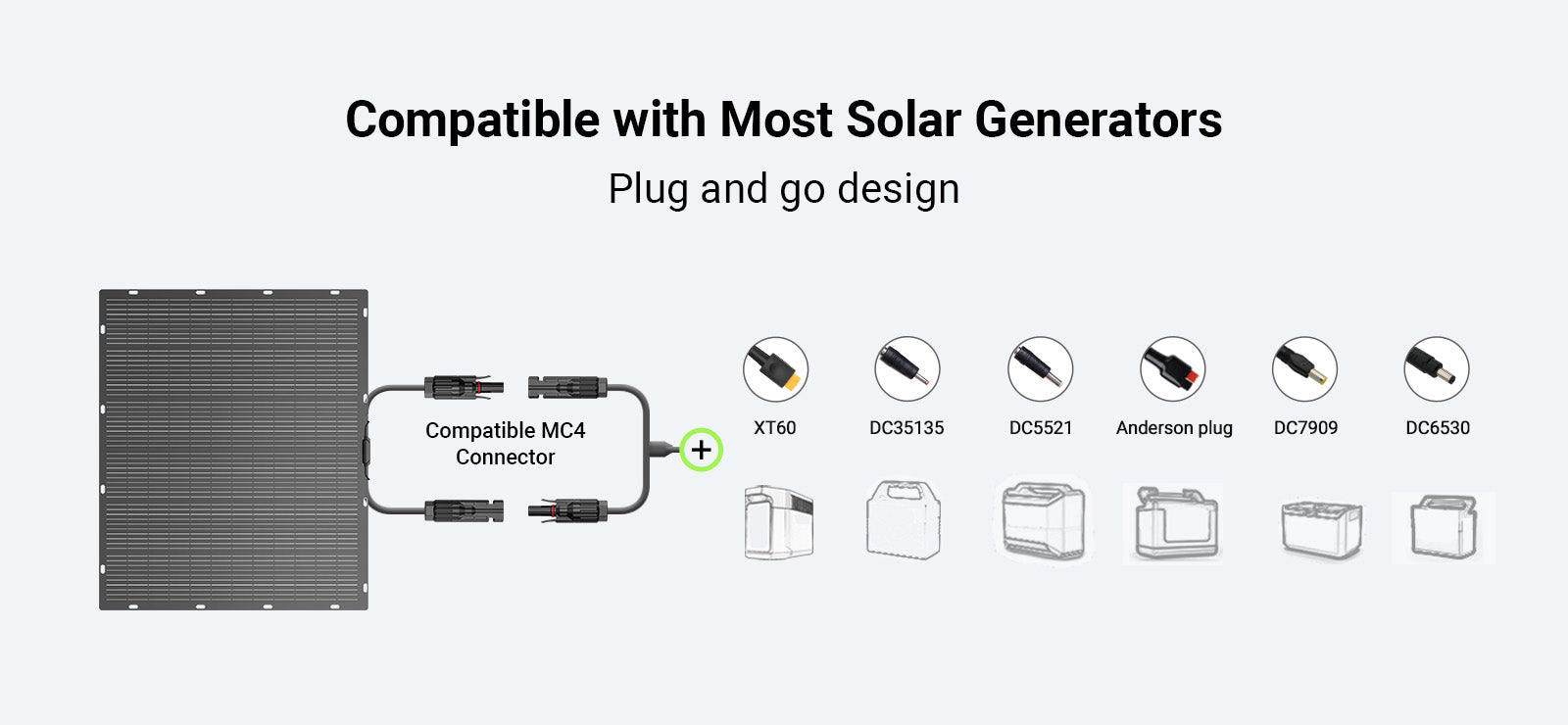 Compatible with Most Solar Generators

Plug and go design

Compatible MC4 Connector

+

XT60

DC35135

DC5521

Anderson plug

DC7909

DC6530